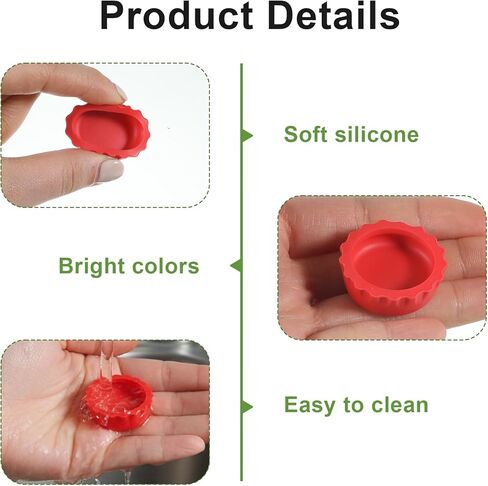 Product Details

Soft silicone

Bright colors

Easy to clean